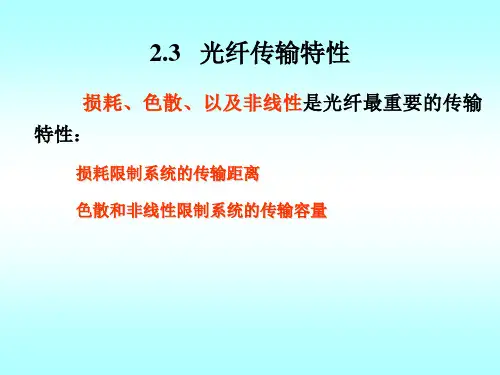 2.3 光纤传输特性

损耗、色散、以及非线性是光纤最重要的传输特性：

损耗限制系统的传输距离

色散和非线性限制系统的传输容量